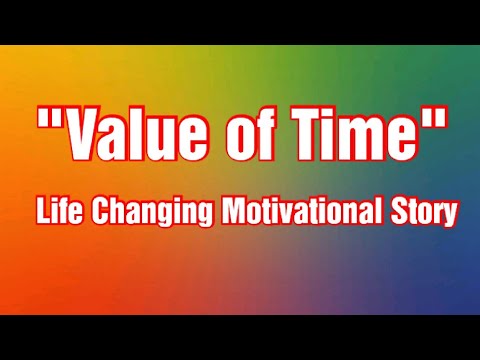 "Value of Time"

Life Changing Motivational Story